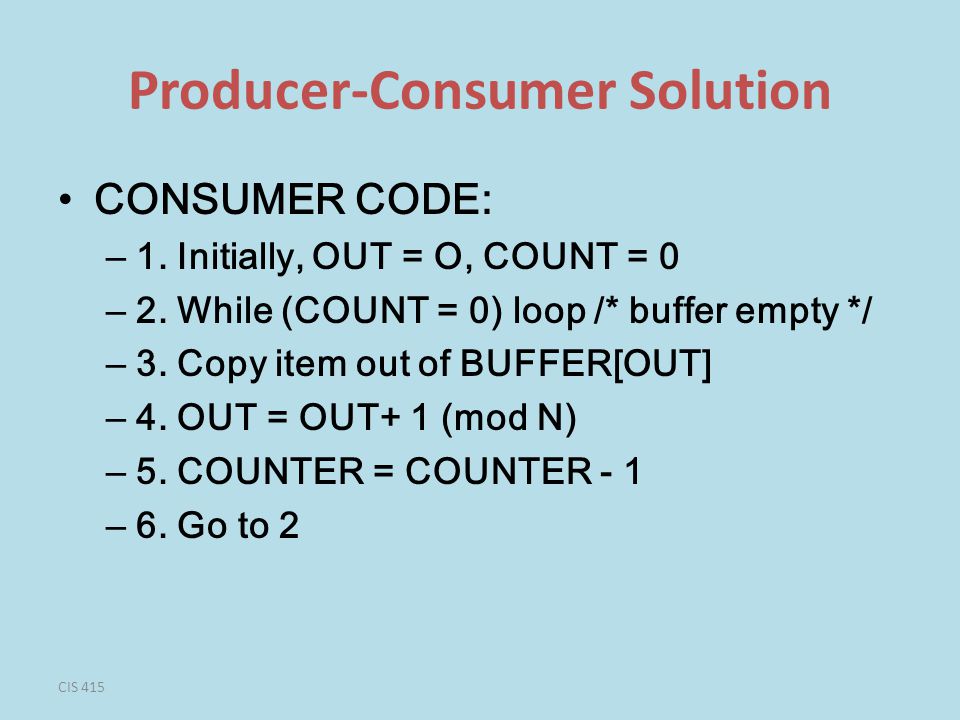 Producer-Consumer Solution

• CONSUMER CODE:
– 1. Initially, OUT = O, COUNT = 0
– 2. While (COUNT = 0) loop /* buffer empty */
– 3. Copy item out of BUFFER[OUT]
– 4. OUT = OUT+ 1 (mod N)
– 5. COUNTER = COUNTER - 1
– 6. Go to 2

CIS 415